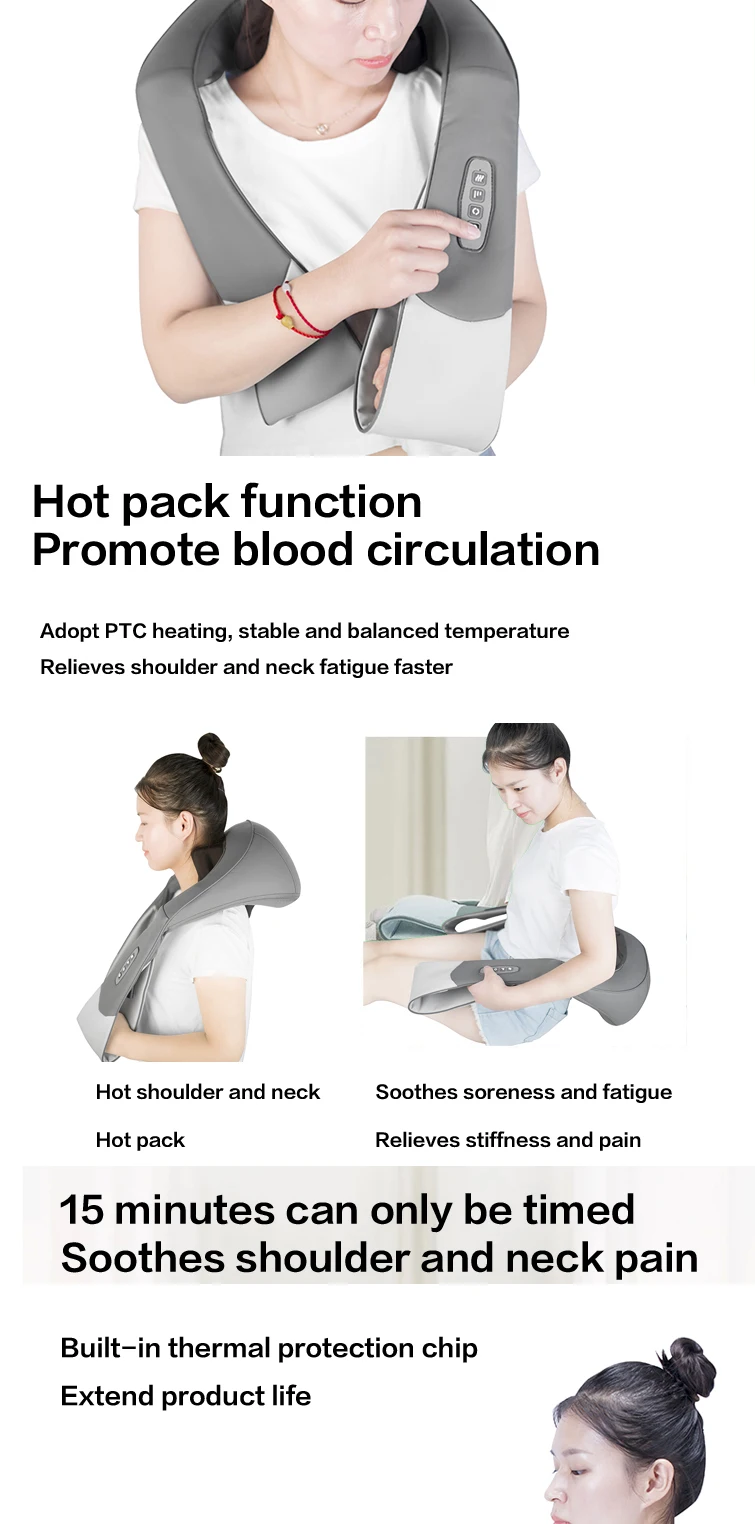 Hot pack function
Promote blood circulation

Adopt PTC heating, stable and balanced temperature
Relieves shoulder and neck fatigue faster

Hot shoulder and neck
Hot pack

Soothes soreness and fatigue
Relieves stiffness and pain

15 minutes can only be timed
Soothes shoulder and neck pain

Built-in thermal protection chip
Extend product life